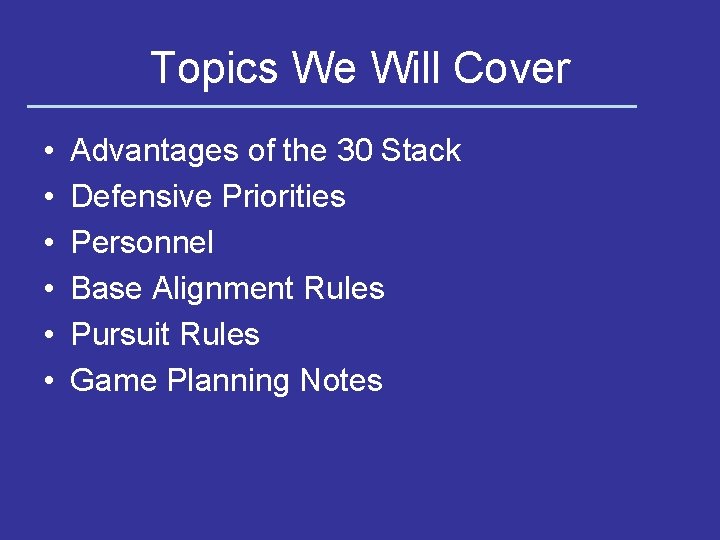 Topics We Will Cover

• Advantages of the 30 Stack
• Defensive Priorities
• Personnel
• Base Alignment Rules
• Pursuit Rules
• Game Planning Notes